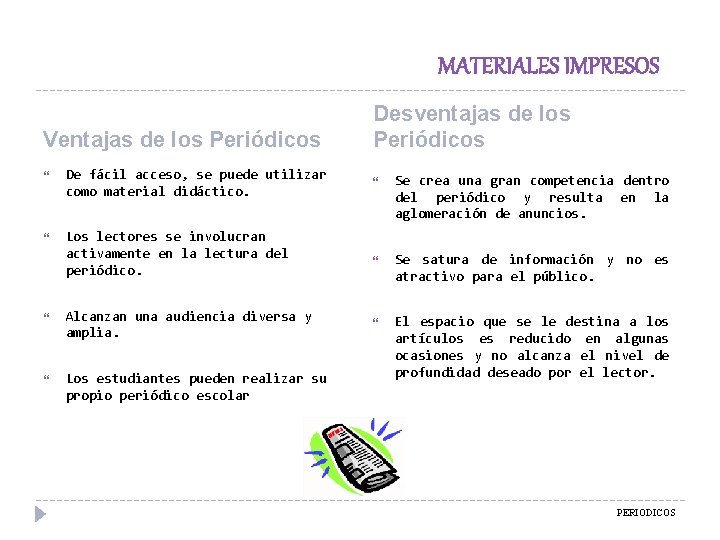 MATERIALES IMPRESOS

Ventajas de los Periódicos

“ De fácil acceso, se puede utilizar como material didáctico.

“ Los lectores se involucran activamente en la lectura del periódico.

“ Alcanzan una audiencia diversa y amplia.

“ Los estudiantes pueden realizar su propio periódico escolar

Desventajas de los Periódicos

“ Se crea una gran competencia dentro del periódico y resulta en la aglomeración de anuncios.

“ Se satura de información y no es atractivo para el público.

“ El espacio que se le destina a los artículos es reducido en algunas ocasiones y no alcanza el nivel de profundidad deseado por el lector.

PERIODICOS